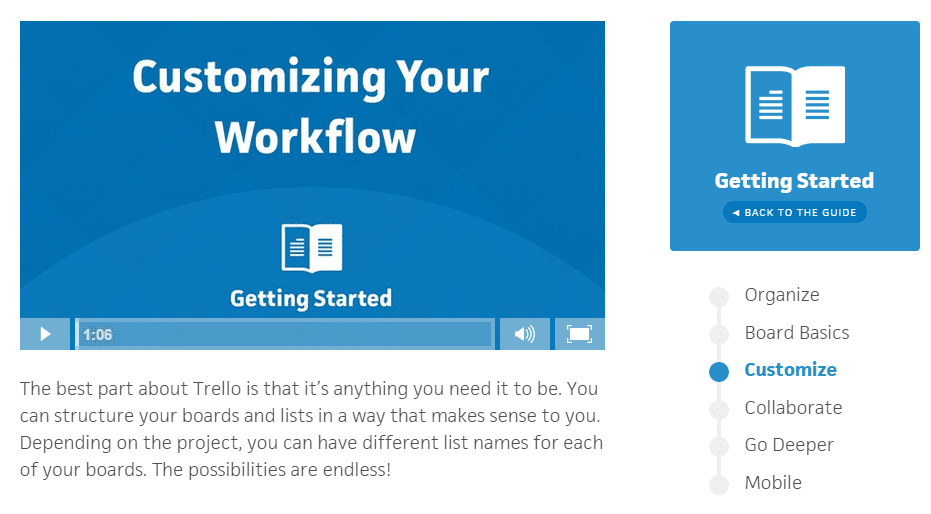 Customizing Your Workflow

Getting Started

1:06

The best part about Trello is that it's anything you need it to be. You can structure your boards and lists in a way that makes sense to you. Depending on the project, you can have different list names for each of your boards. The possibilities are endless!

Getting Started

◄ BACK TO THE GUIDE

Organize

Board Basics

Customize

Collaborate

Go Deeper

Mobile